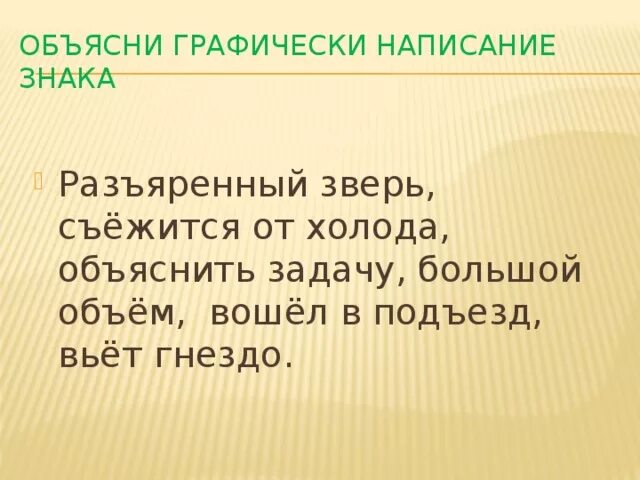 ОБЪЯСНИ ГРАФИЧЕСКИ НАПИСАНИЕ ЗНАКА

Разъяренный зверь, съёжится от холода, объяснить задачу, большой объём, вошёл в подъезд, вьёт гнездо.